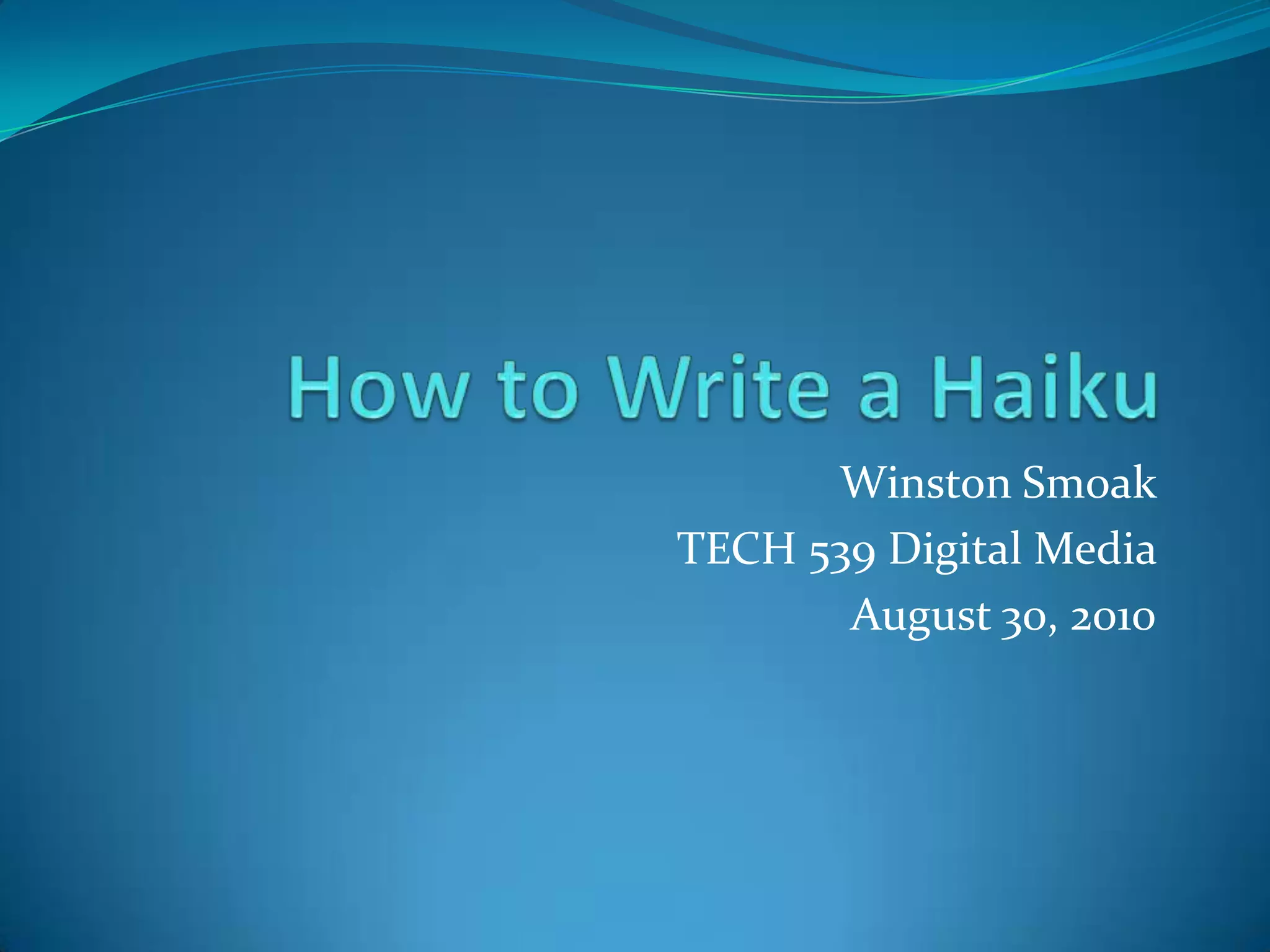 How to Write a Haiku

Winston Smoak
TECH 539 Digital Media
August 30, 2010